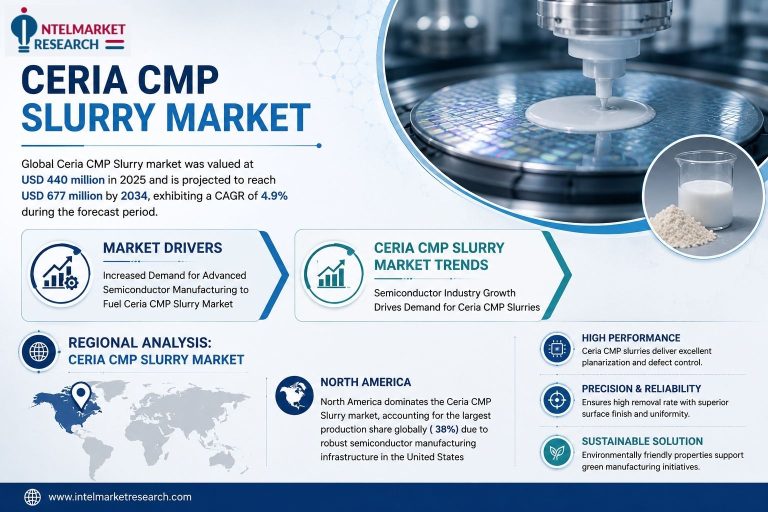 INTELMARKET RESEARCH

CERIA CMP SLURRY MARKET

Global Ceria CMP Slurry market was valued at USD 440 million in 2025 and is projected to reach USD 677 million by 2034, exhibiting a CAGR of 4.9% during the forecast period.

MARKET DRIVERS

Increased Demand for Advanced Semiconductor Manufacturing to Fuel Ceria CMP Slurry Market

CERIA CMP SLURRY MARKET TRENDS

Semiconductor Industry Growth Drives Demand for Ceria CMP Slurries

REGIONAL ANALYSIS: CERIA CMP SLURRY MARKET

NORTH AMERICA

North America dominates the Ceria CMP Slurry market, accounting for the largest production share globally ( 38%) due to robust semiconductor manufacturing infrastructure in the United States

HIGH PERFORMANCE

Ceria CMP slurries deliver excellent planarization and defect control.

PRECISION & RELIABILITY

Ensures high removal rate with superior surface finish and uniformity.

SUSTAINABLE SOLUTION

Environmentally friendly properties support green manufacturing initiatives.

www.intelmarketresearch.com